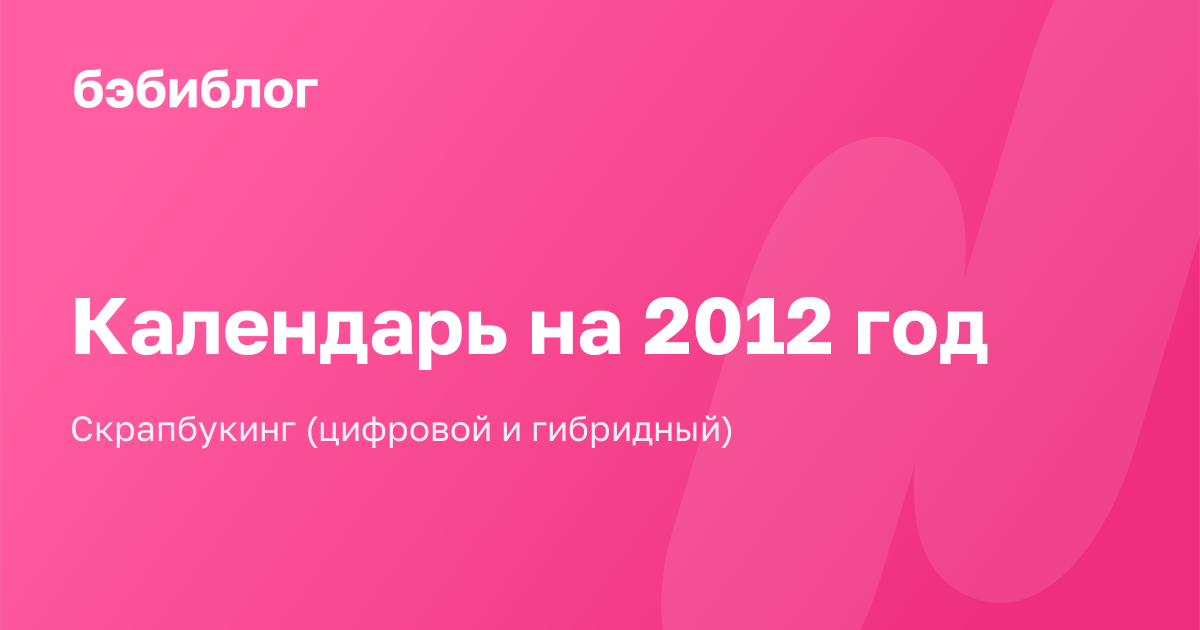 бэбиблог

Календарь на 2012 год

Скрапбукинг (цифровой и гибридный)